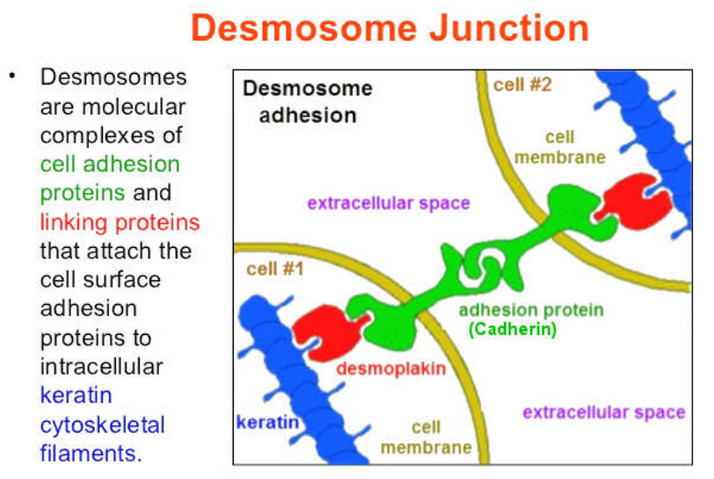 Desmosome Junction

• Desmosomes are molecular complexes of cell adhesion proteins and linking proteins that attach the cell surface adhesion proteins to intracellular keratin cytoskeletal filaments.

Desmosome adhesion

cell #2

cell membrane

extracellular space

cell #1

adhesion protein (Cadherin)

desmoplakin

keratin

cell membrane

extracellular space